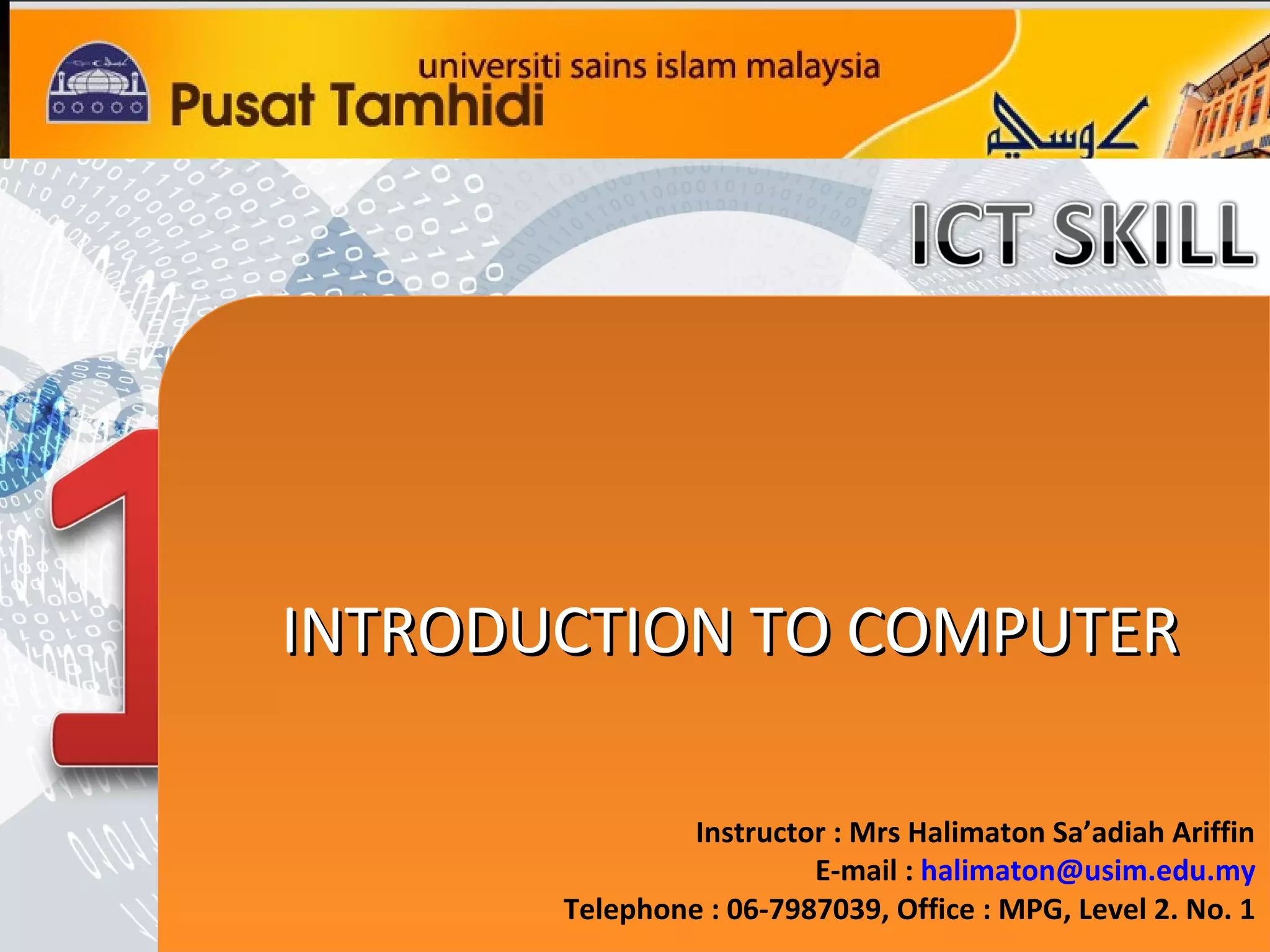 universiti sains islam malaysia
Pusat Tamhidi

كوسيم

ICT SKILL

1

INTRODUCTION TO COMPUTER

Instructor : Mrs Halimaton Sa'adiah Ariffin
E-mail : halimaton@usim.edu.my
Telephone : 06-7987039, Office : MPG, Level 2. No. 1